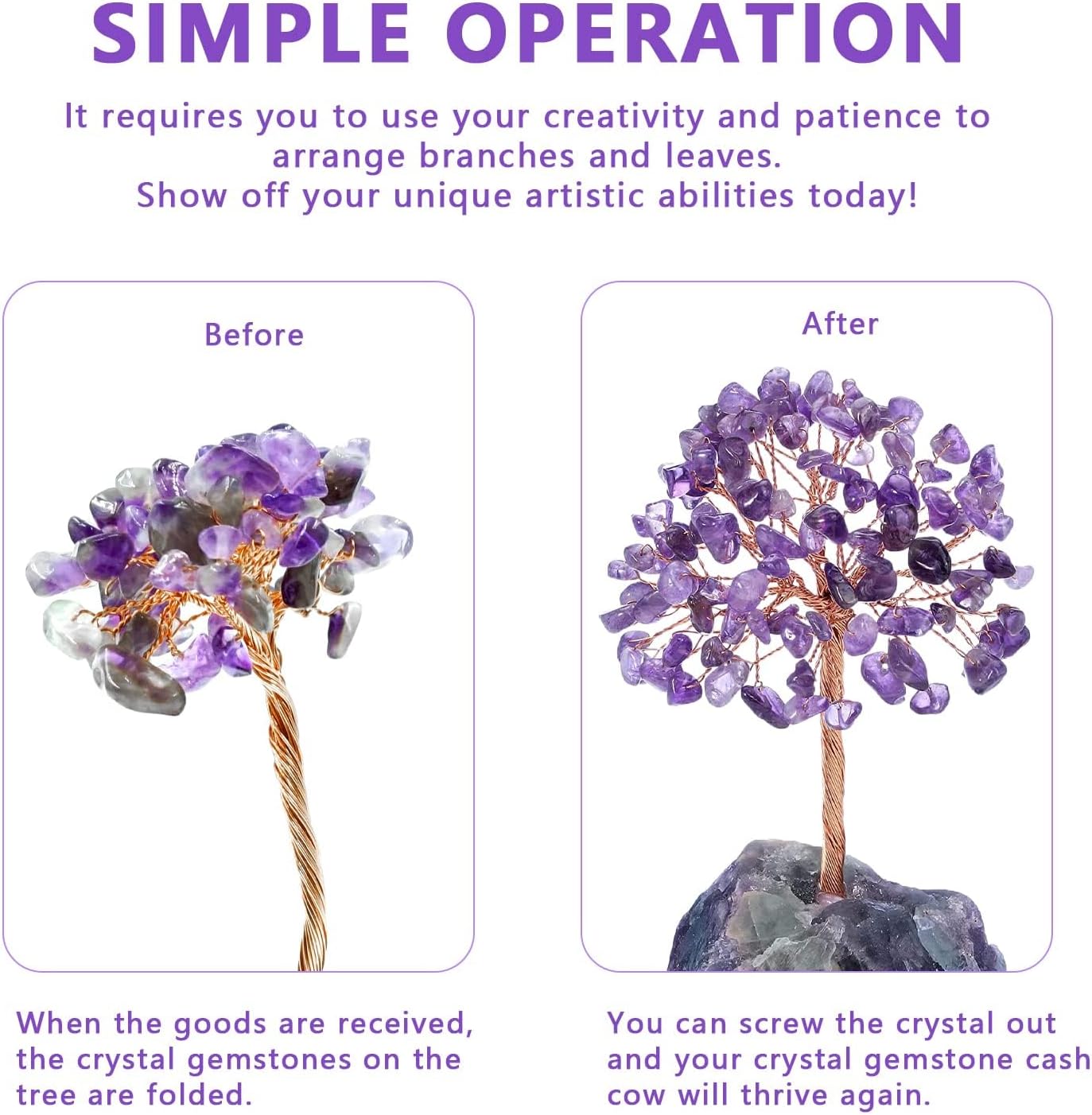 SIMPLE OPERATION

It requires you to use your creativity and patience to arrange branches and leaves.
Show off your unique artistic abilities today!

Before

When the goods are received, the crystal gemstones on the tree are folded.

After

You can screw the crystal out and your crystal gemstone cash cow will thrive again.